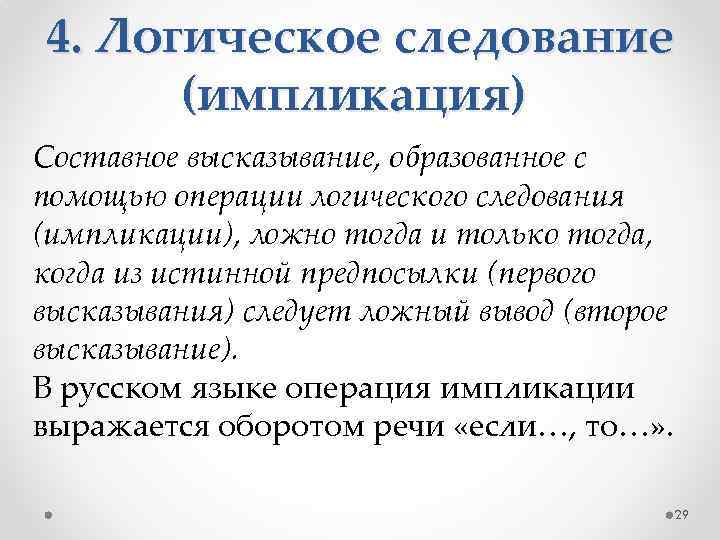 4. Логическое следование (импликация)

Составное высказывание, образованное с помощью операции логического следования (импликации), ложно тогда и только тогда, когда из истинной предпосылки (первого высказывания) следует ложный вывод (второе высказывание).

В русском языке операция импликации выражается оборотом речи «если…, то…».

29